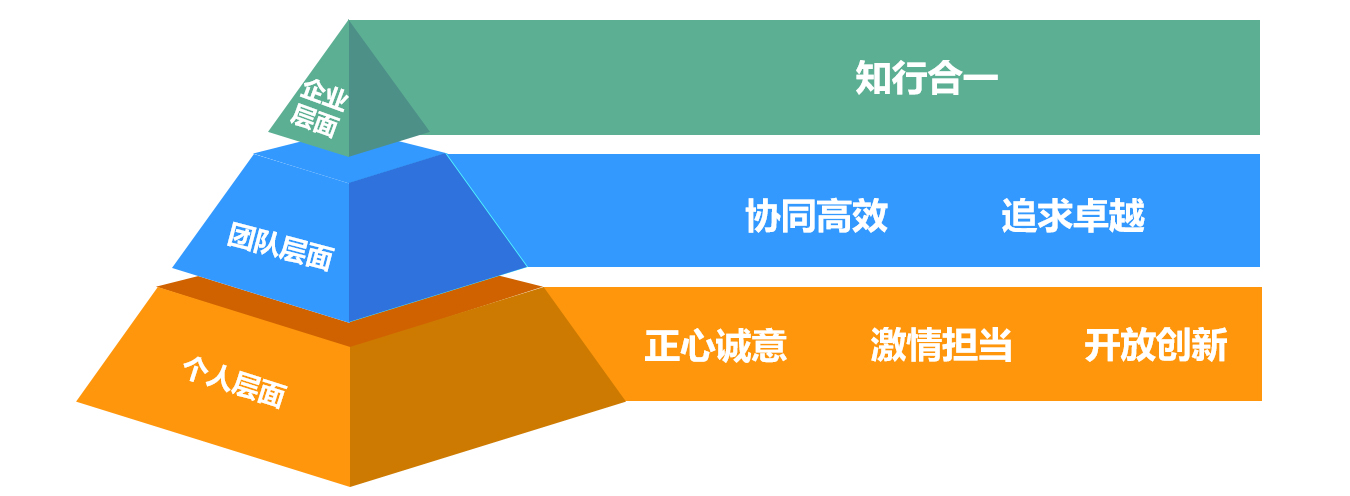 企业层面

知行合一

团队层面

协同高效　追求卓越

个人层面

正心诚意　激情担当　开放创新